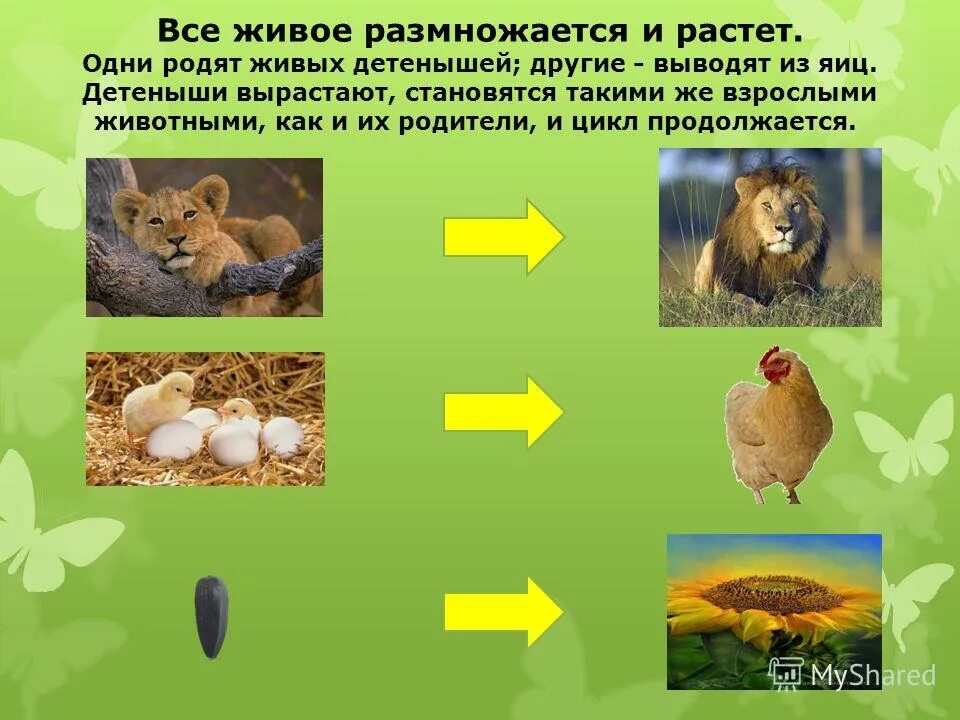 Все живое размножается и растет.

Одни родят живых детенышей; другие - выводят из яиц. Детеныши вырастают, становятся такими же взрослыми животными, как и их родители, и цикл продолжается.

MyShared